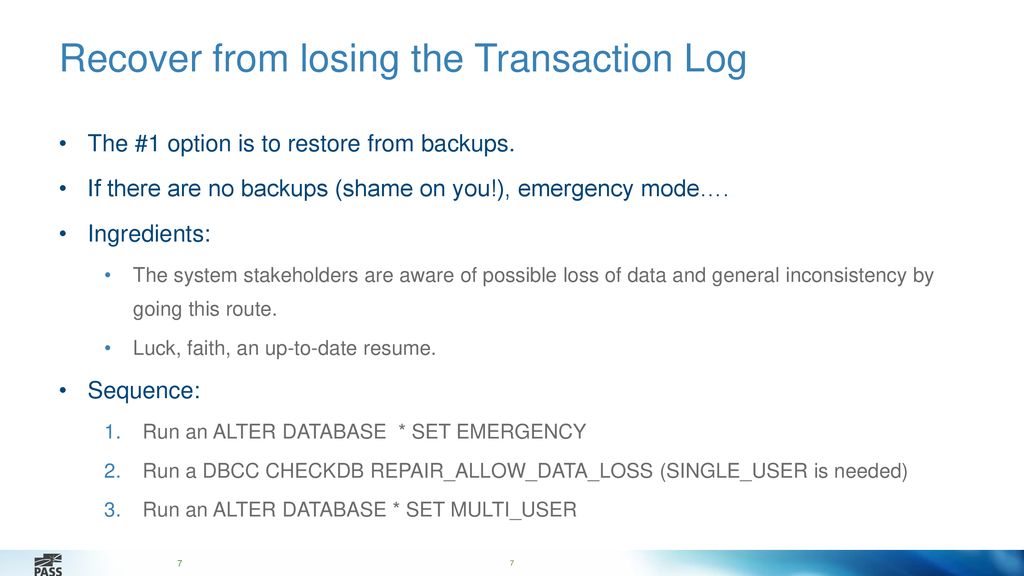 Recover from losing the Transaction Log

• The #1 option is to restore from backups.
• If there are no backups (shame on you!), emergency mode….
• Ingredients:
  • The system stakeholders are aware of possible loss of data and general inconsistency by going this route.
  • Luck, faith, an up-to-date resume.
• Sequence:
  1. Run an ALTER DATABASE * SET EMERGENCY
  2. Run a DBCC CHECKDB REPAIR_ALLOW_DATA_LOSS (SINGLE_USER is needed)
  3. Run an ALTER DATABASE * SET MULTI_USER

PASS

7

7